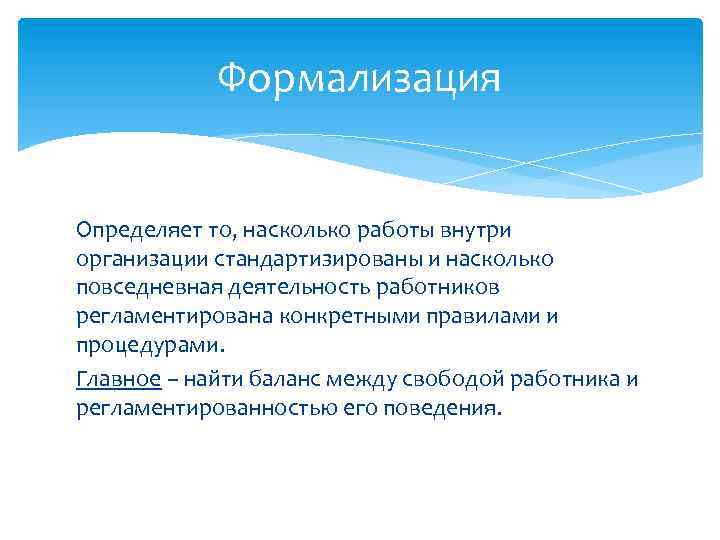 Формализация

Определяет то, насколько работы внутри организации стандартизированы и насколько повседневная деятельность работников регламентирована конкретными правилами и процедурами.

Главное – найти баланс между свободой работника и регламентированностью его поведения.